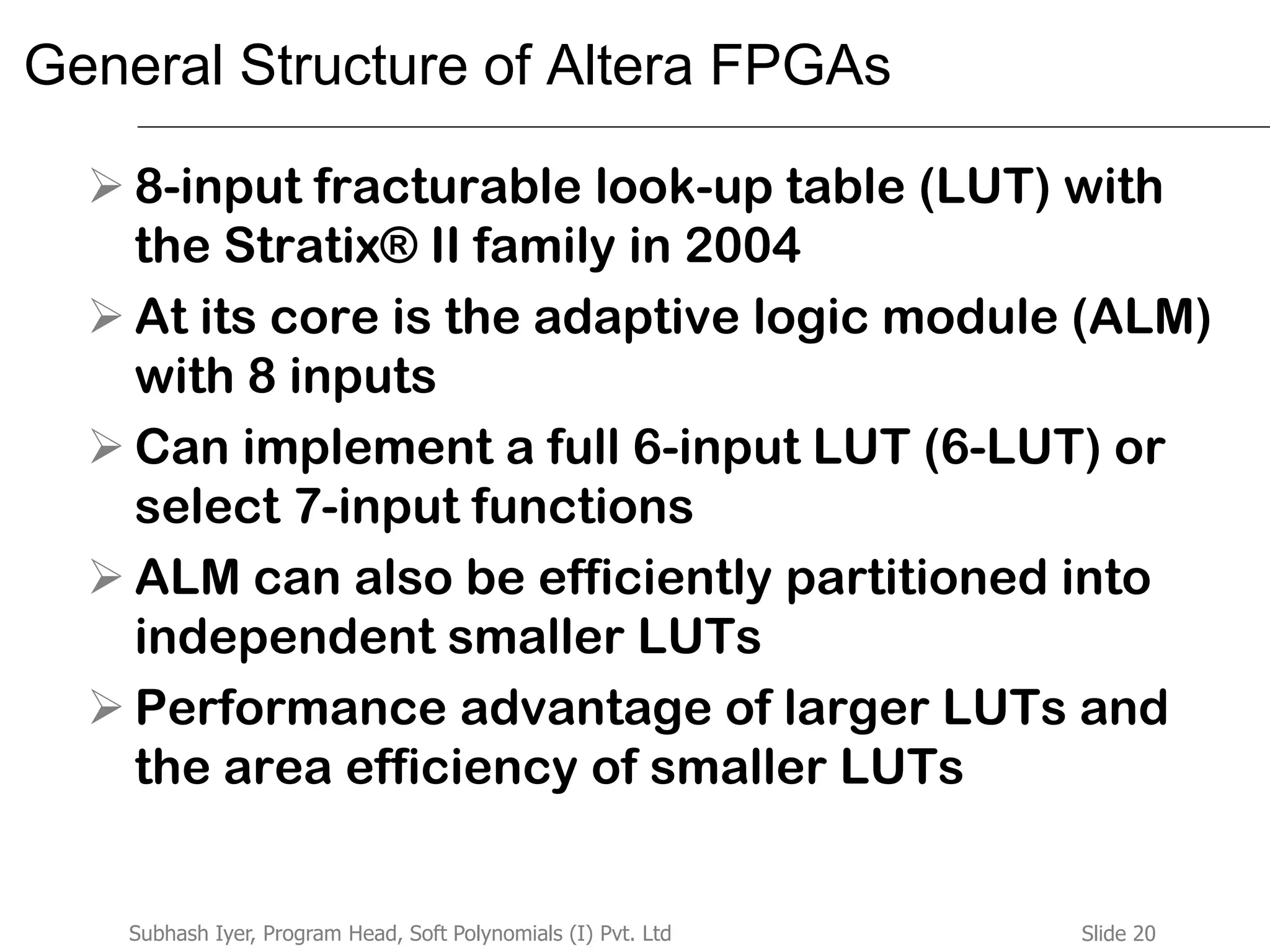 General Structure of Altera FPGAs

➢ 8-input fracturable look-up table (LUT) with the Stratix® II family in 2004

➢ At its core is the adaptive logic module (ALM) with 8 inputs

➢ Can implement a full 6-input LUT (6-LUT) or select 7-input functions

➢ ALM can also be efficiently partitioned into independent smaller LUTs

➢ Performance advantage of larger LUTs and the area efficiency of smaller LUTs

Subhash Iyer, Program Head, Soft Polynomials (I) Pvt. Ltd

Slide 20